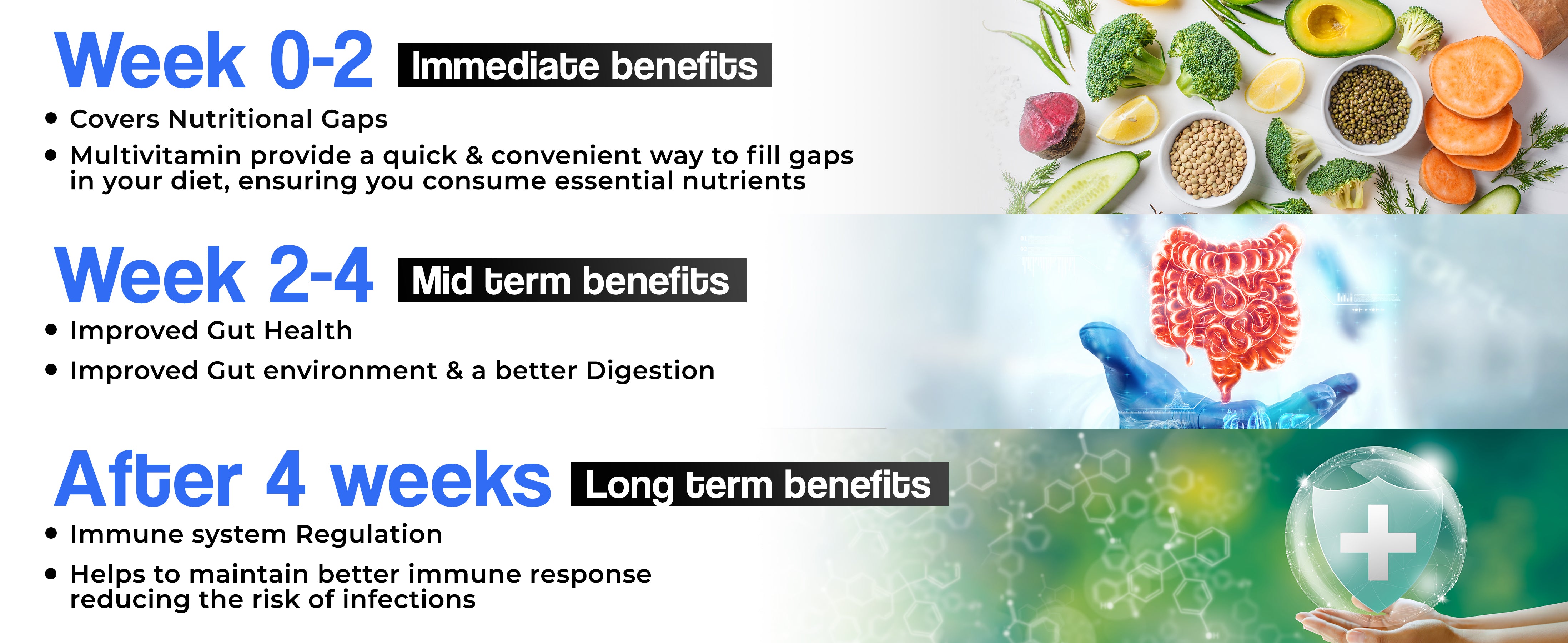 Week 0-2 Immediate benefits

• Covers Nutritional Gaps
• Multivitamin provide a quick & convenient way to fill gaps in your diet, ensuring you consume essential nutrients

Week 2-4 Mid term benefits

• Improved Gut Health
• Improved Gut environment & a better Digestion

After 4 weeks Long term benefits

• Immune system Regulation
• Helps to maintain better immune response reducing the risk of infections